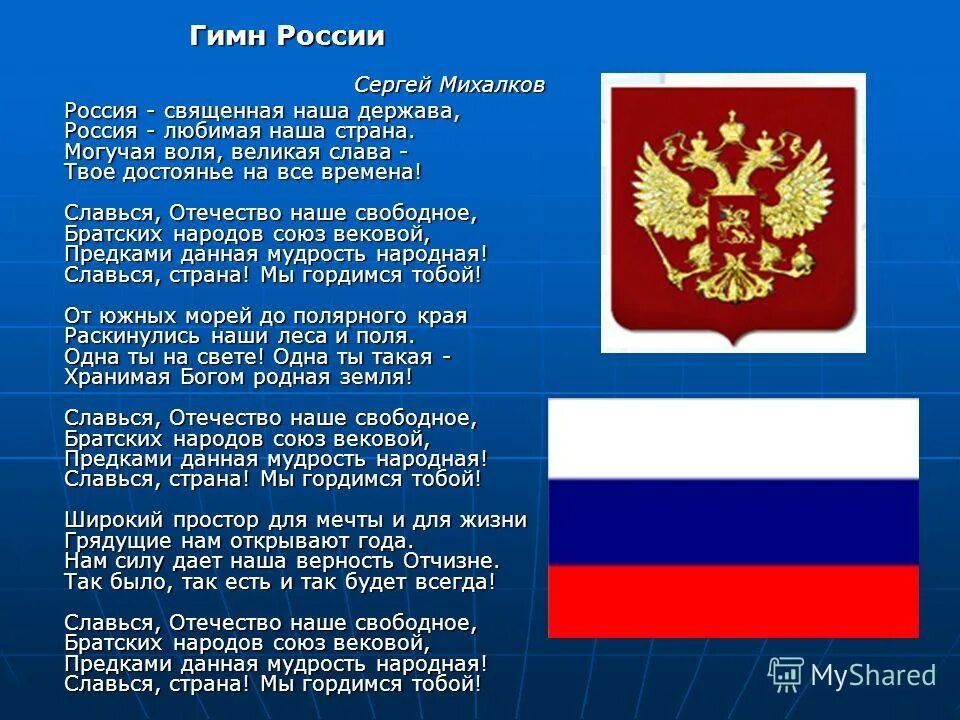 Гимн России

Сергей Михалков

Россия - священная наша держава,
Россия - любимая наша страна.
Могучая воля, великая слава -
Твое достоянье на все времена!

Славься, Отечество наше свободное,
Братских народов союз вековой,
Предками данная мудрость народная!
Славься, страна! Мы гордимся тобой!

От южных морей до полярного края
Раскинулись наши леса и поля.
Одна ты на свете! Одна ты такая -
Хранимая Богом родная земля!

Славься, Отечество наше свободное,
Братских народов союз вековой,
Предками данная мудрость народная!
Славься, страна! Мы гордимся тобой!

Широкий простор для мечты и для жизни
Грядущие нам открывают года.
Нам силу дает наша верность Отчизне.
Так было, так есть и так будет всегда!

Славься, Отечество наше свободное,
Братских народов союз вековой,
Предками данная мудрость народная!
Славься, страна! Мы гордимся тобой!

MyShared